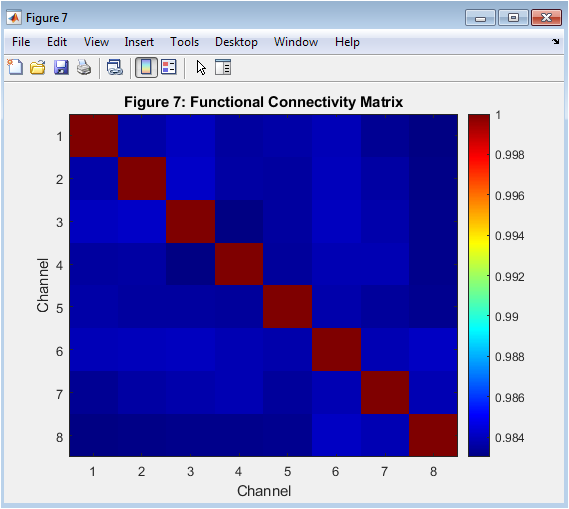 Figure 7

File Edit View Insert Tools Desktop Window Help

Figure 7: Functional Connectivity Matrix

Channel

1
2
3
4
5
6
7
8

1 2 3 4 5 6 7 8

Channel

1
0.998
0.996
0.994
0.992
0.99
0.988
0.986
0.984